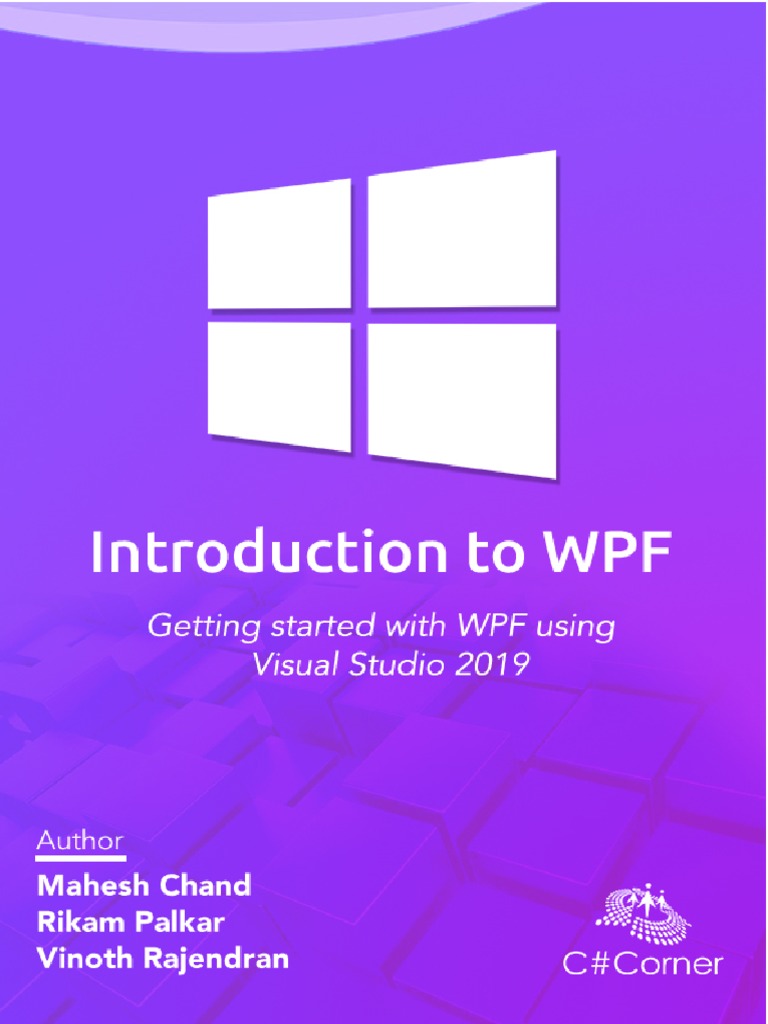 Introduction to WPF

Getting started with WPF using Visual Studio 2019

Author

Mahesh Chand
Rikam Palkar
Vinoth Rajendran

C#Corner